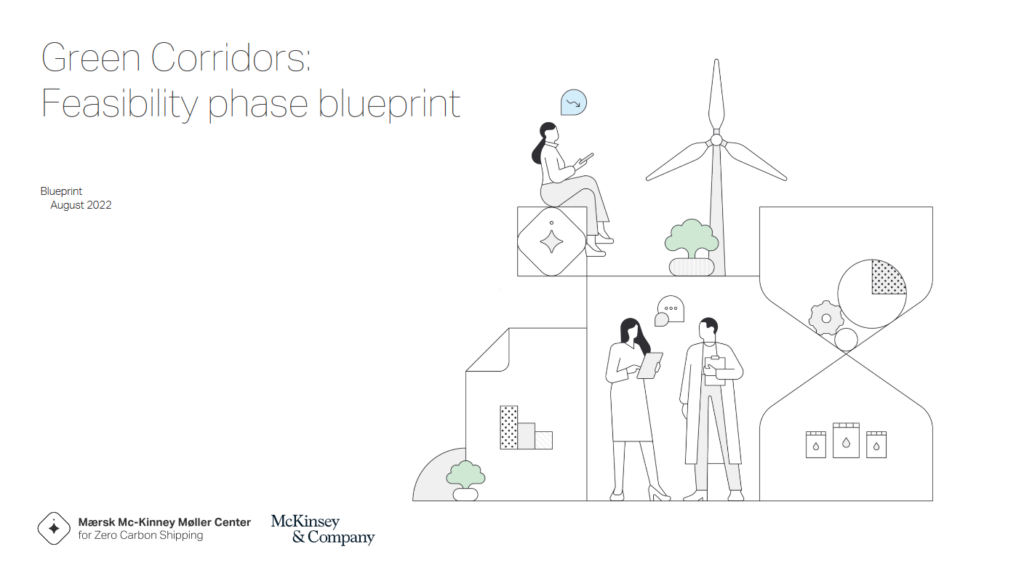 Green Corridors:
Feasibility phase blueprint

Blueprint
August 2022

Mærsk Mc-Kinney Møller Center
for Zero Carbon Shipping

McKinsey
& Company